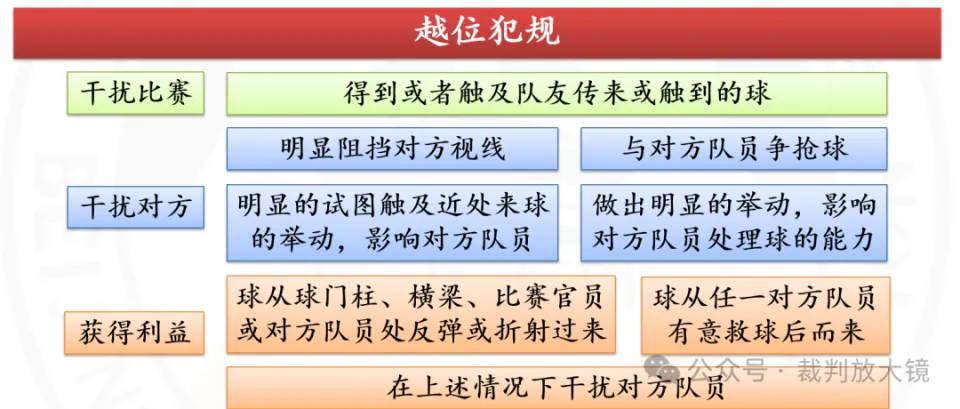 越位犯规

干扰比赛

得到或者触及队友传来或触到的球

干扰对方

明显阻挡对方视线

与对方队员争抢球

明显的试图触及近处来球的举动，影响对方队员

做出明显的举动，影响对方队员处理球的能力

获得利益

球从球门柱、横梁、比赛官员或对方队员处反弹或折射过来

球从任一对方队员有意救球后而来

在上述情况下干扰对方队员

公众号 · 裁判放大镜